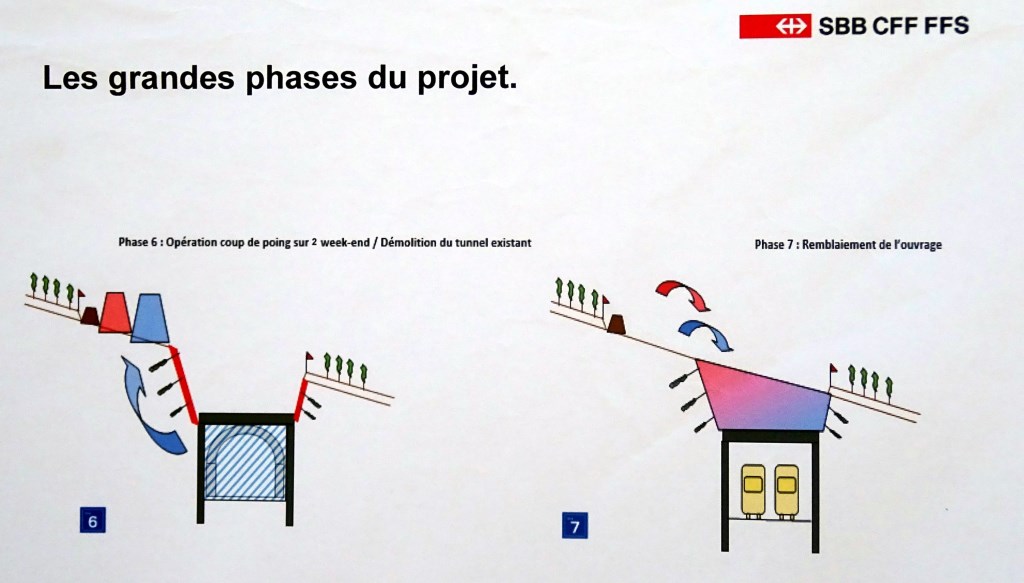 SBB CFF FFS

Les grandes phases du projet.

Phase 6 : Opération coup de poing sur 2 week-end / Démolition du tunnel existant

6

Phase 7 : Remblaiement de l'ouvrage

7